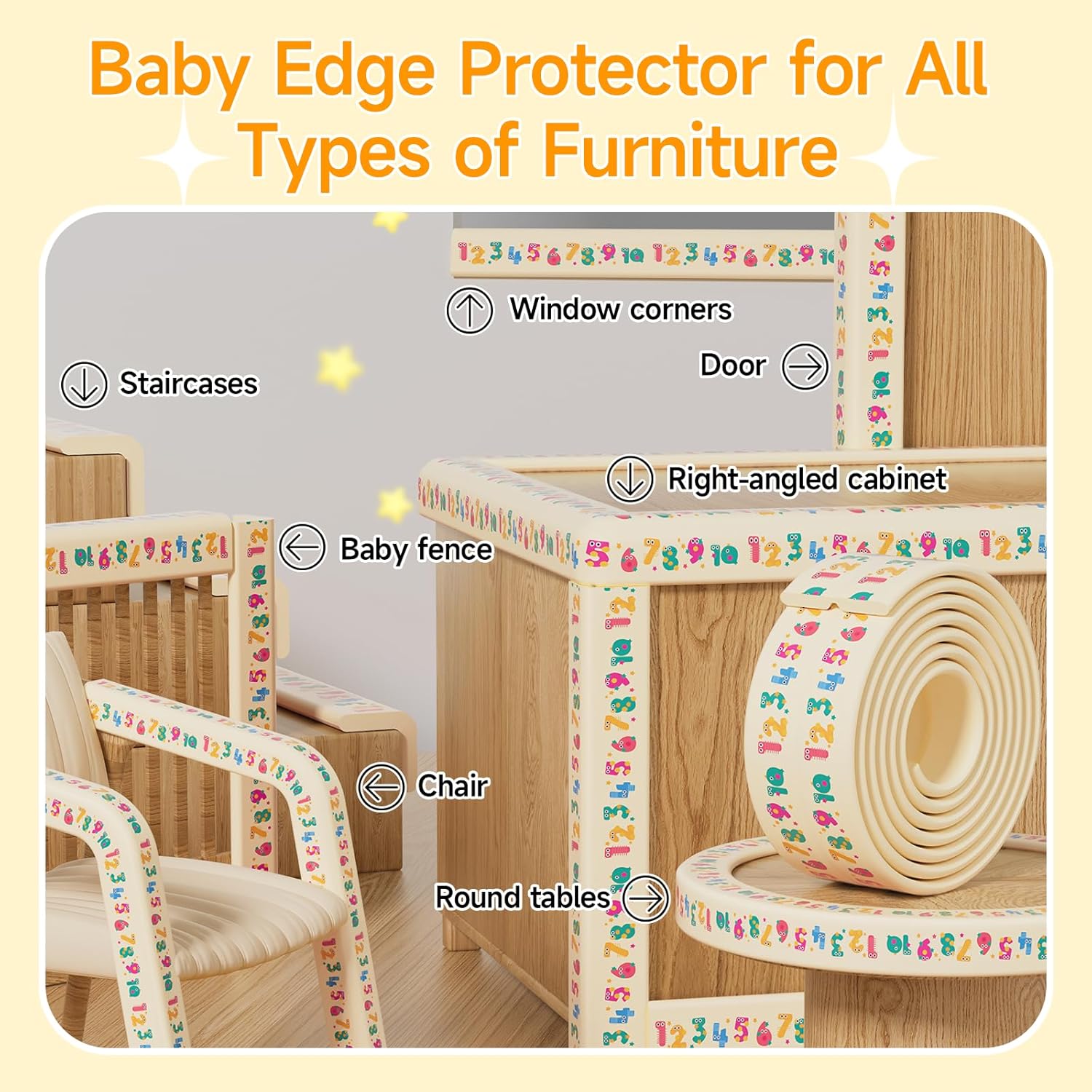 Baby Edge Protector for All Types of Furniture

Window corners

Staircases

Door

Right-angled cabinet

Baby fence

Chair

Round tables